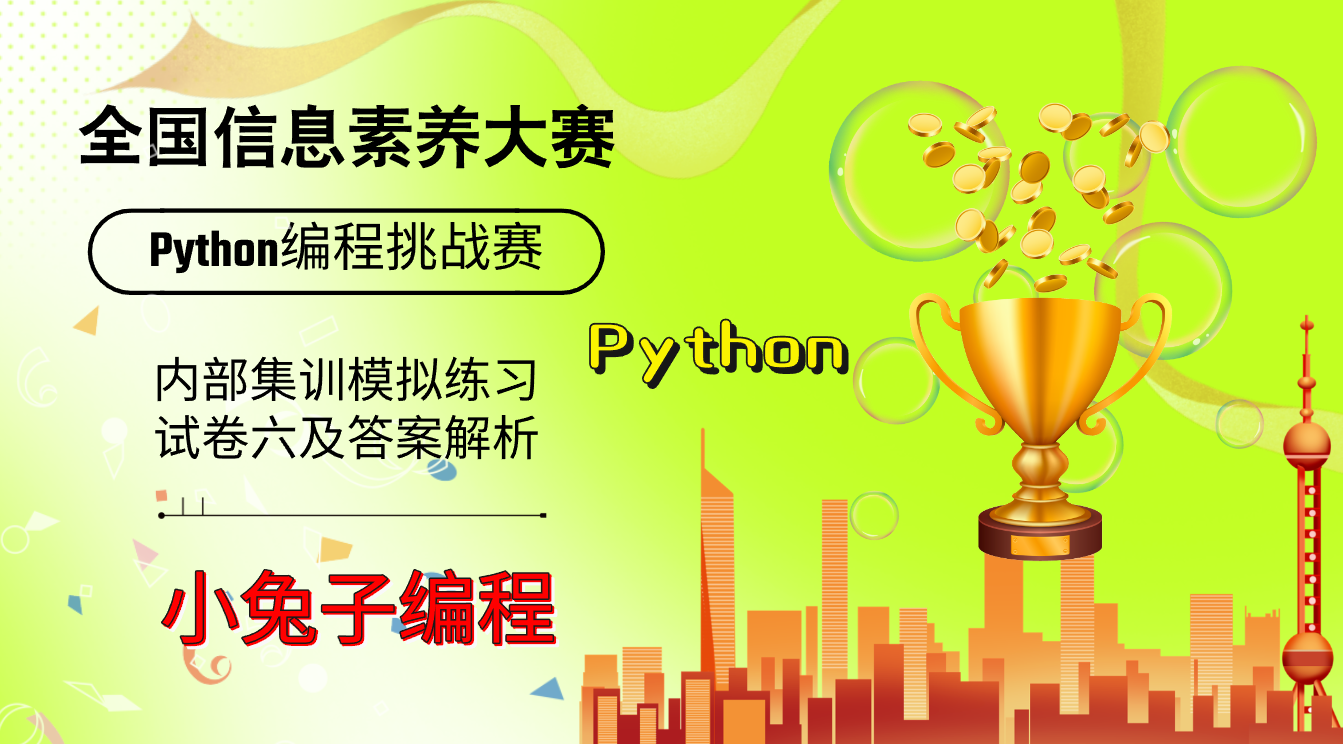 全国信息素养大赛

Python编程挑战赛

Python

内部集训模拟练习
试卷六及答案解析

小兔子编程